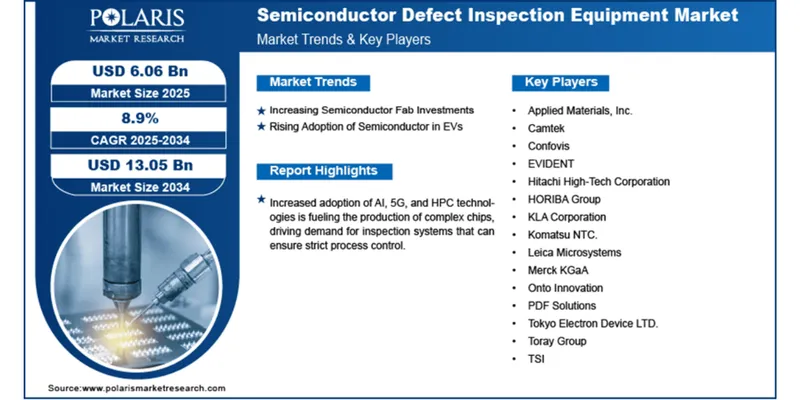 POLARIS
MARKET RESEARCH

Semiconductor Defect Inspection Equipment Market
Market Trends & Key Players

USD 6.06 Bn
Market Size 2025

8.9%
CAGR 2025-2034

USD 13.05 Bn
Market Size 2034

Market Trends

★ Increasing Semiconductor Fab Investments
★ Rising Adoption of Semiconductor in EVs

Report Highlights

★ Increased adoption of AI, 5G, and HPC technologies is fueling the production of complex chips, driving demand for inspection systems that can ensure strict process control.

Key Players

• Applied Materials, Inc.
• Camtek
• Confovis
• EVIDENT
• Hitachi High-Tech Corporation
• HORIBA Group
• KLA Corporation
• Komatsu NTC.
• Leica Microsystems
• Merck KGaA
• Onto Innovation
• PDF Solutions
• Tokyo Electron Device LTD.
• Toray Group
• TSI

Source:www.polarismarketresearch.com